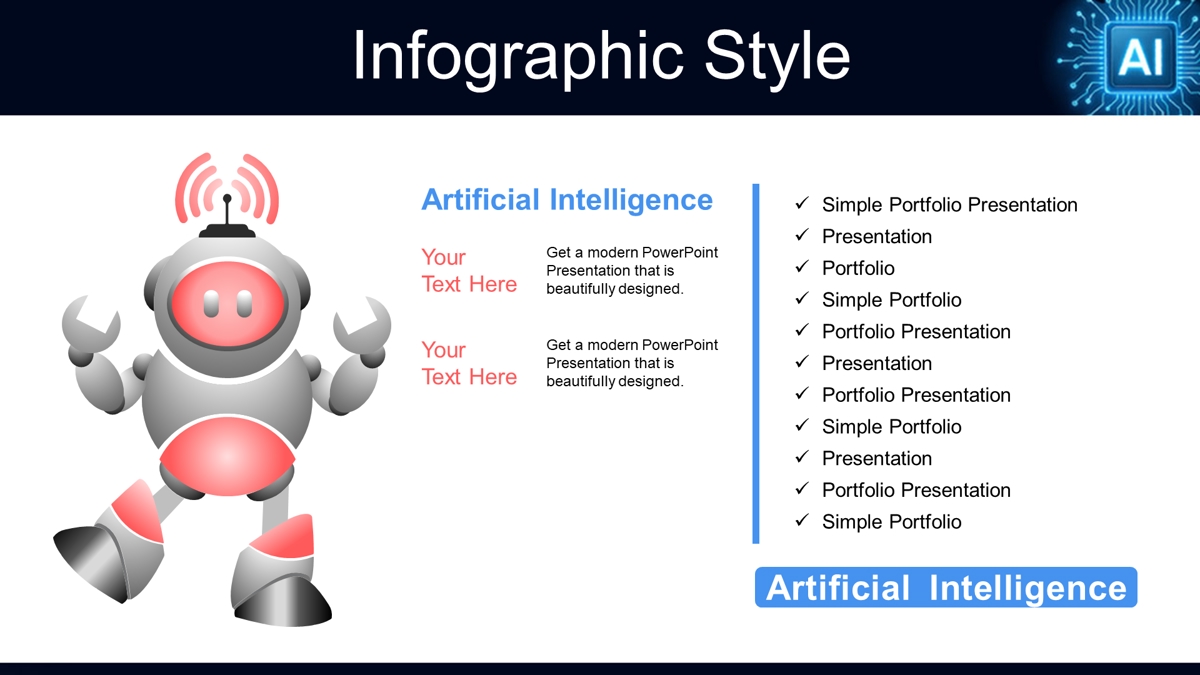 Infographic Style

AI

Artificial Intelligence

Your Text Here

Get a modern PowerPoint Presentation that is beautifully designed.

Your Text Here

Get a modern PowerPoint Presentation that is beautifully designed.

✓ Simple Portfolio Presentation
✓ Presentation
✓ Portfolio
✓ Simple Portfolio
✓ Portfolio Presentation
✓ Presentation
✓ Portfolio Presentation
✓ Simple Portfolio
✓ Presentation
✓ Portfolio Presentation
✓ Simple Portfolio

Artificial Intelligence